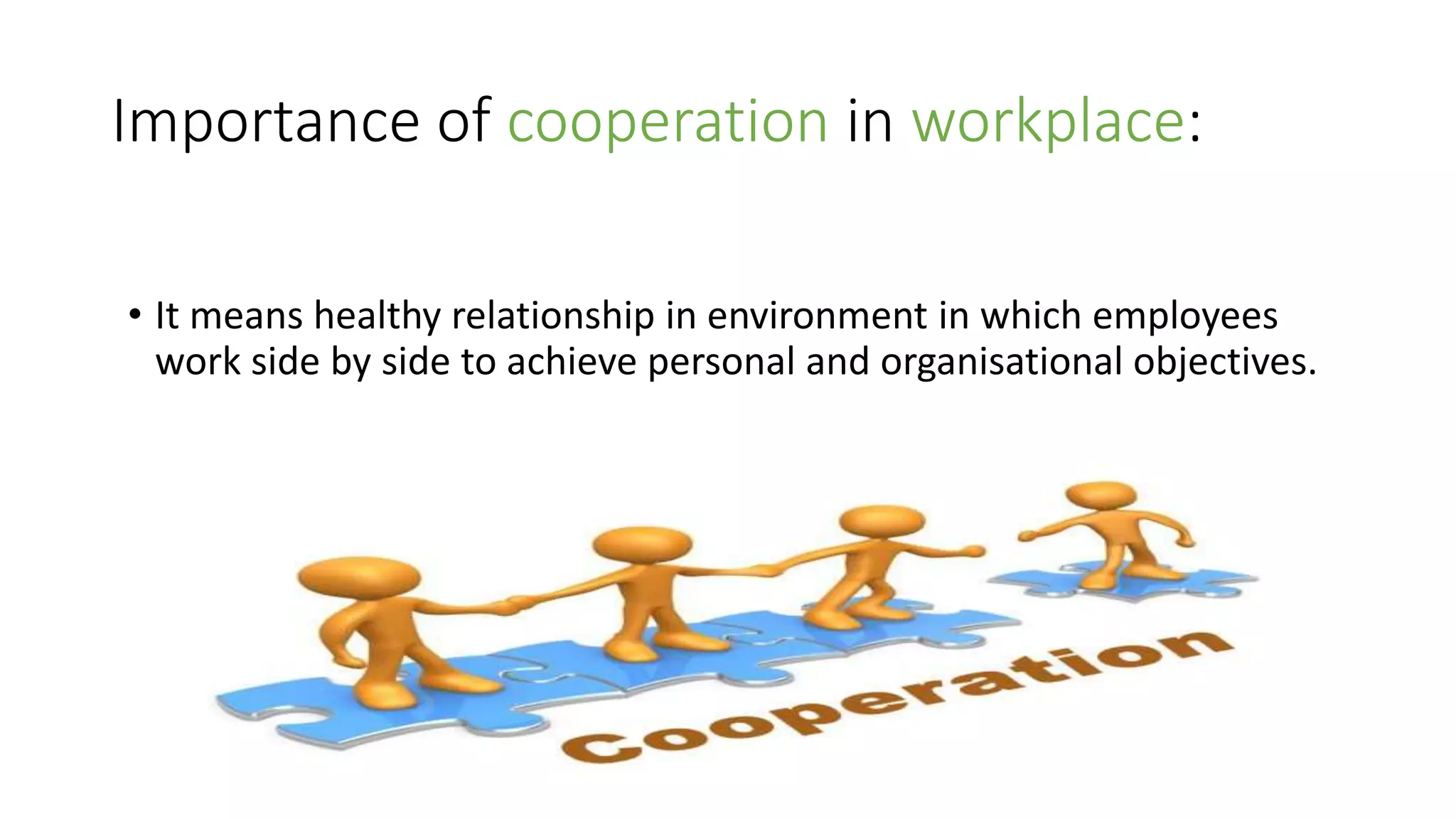 Importance of cooperation in workplace:

• It means healthy relationship in environment in which employees work side by side to achieve personal and organisational objectives.

Cooperation